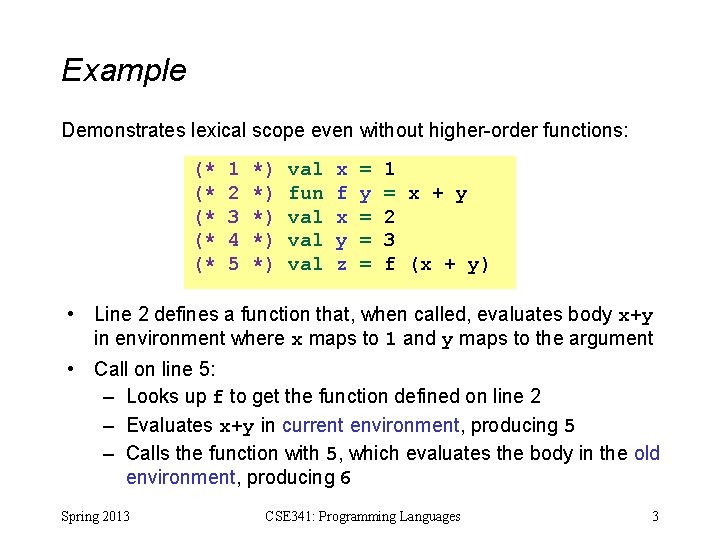 Example

Demonstrates lexical scope even without higher-order functions:

(* 1 *) val x = 1
(* 2 *) fun f y = x + y
(* 3 *) val x = 2
(* 4 *) val y = 3
(* 5 *) val z = f (x + y)

• Line 2 defines a function that, when called, evaluates body x+y in environment where x maps to 1 and y maps to the argument

• Call on line 5:
– Looks up f to get the function defined on line 2
– Evaluates x+y in current environment, producing 5
– Calls the function with 5, which evaluates the body in the old environment, producing 6

Spring 2013 CSE341: Programming Languages 3